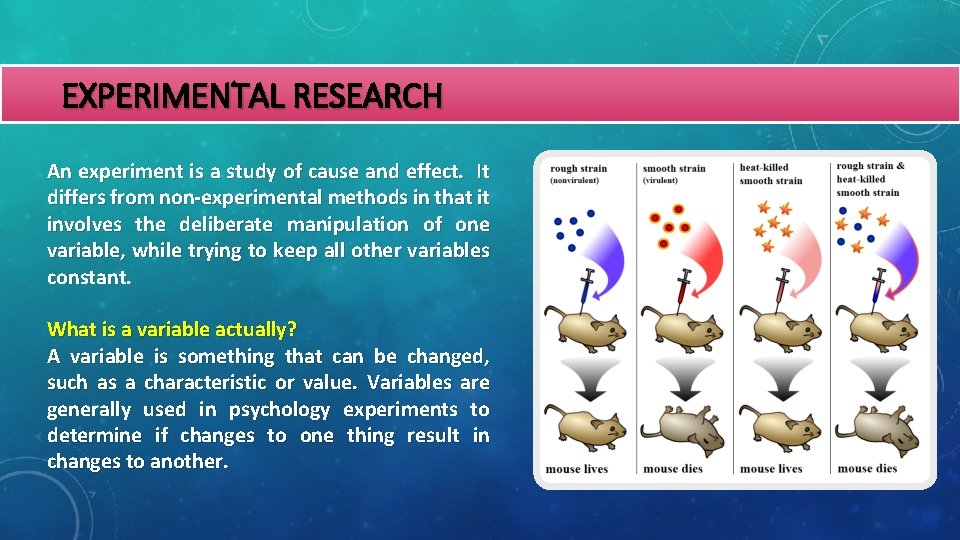 EXPERIMENTAL RESEARCH

An experiment is a study of cause and effect. It differs from non-experimental methods in that it involves the deliberate manipulation of one variable, while trying to keep all other variables constant.

What is a variable actually?
A variable is something that can be changed, such as a characteristic or value. Variables are generally used in psychology experiments to determine if changes to one thing result in changes to another.

rough strain (nonvirulent)
smooth strain (virulent)
heat-killed smooth strain
rough strain & heat-killed smooth strain

mouse lives
mouse dies
mouse lives
mouse dies